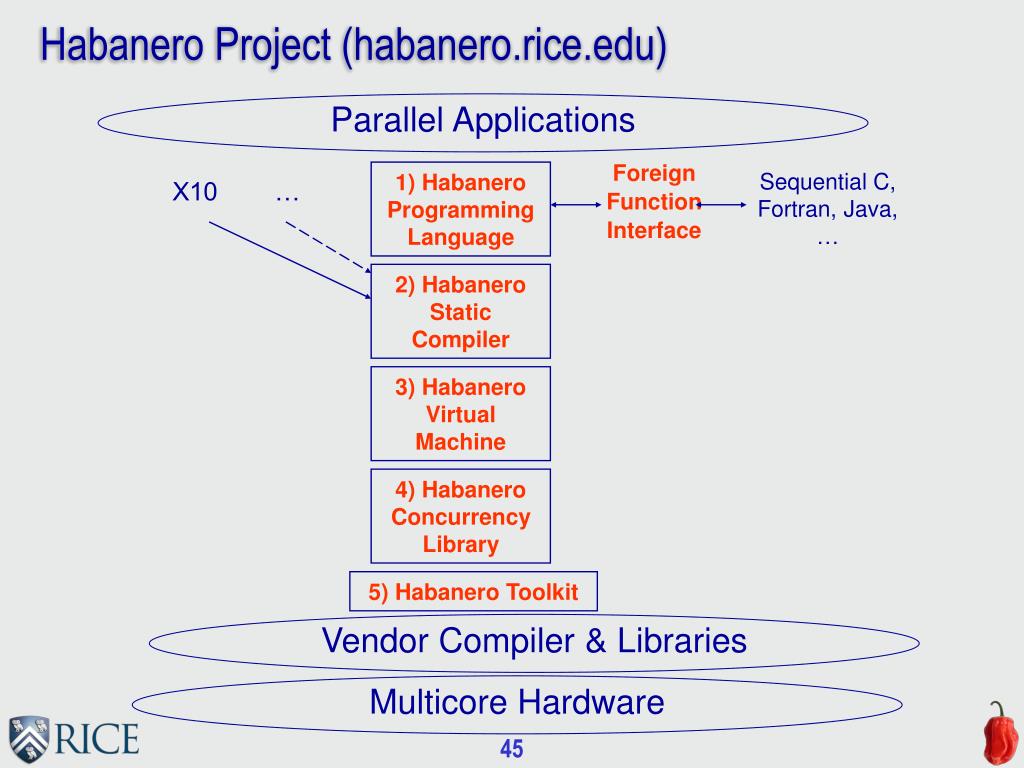 Habanero Project (habanero.rice.edu)

Parallel Applications

X10

…

1) Habanero Programming Language

Foreign Function Interface

Sequential C, Fortran, Java, …

2) Habanero Static Compiler

3) Habanero Virtual Machine

4) Habanero Concurrency Library

5) Habanero Toolkit

Vendor Compiler & Libraries

Multicore Hardware

RICE

45